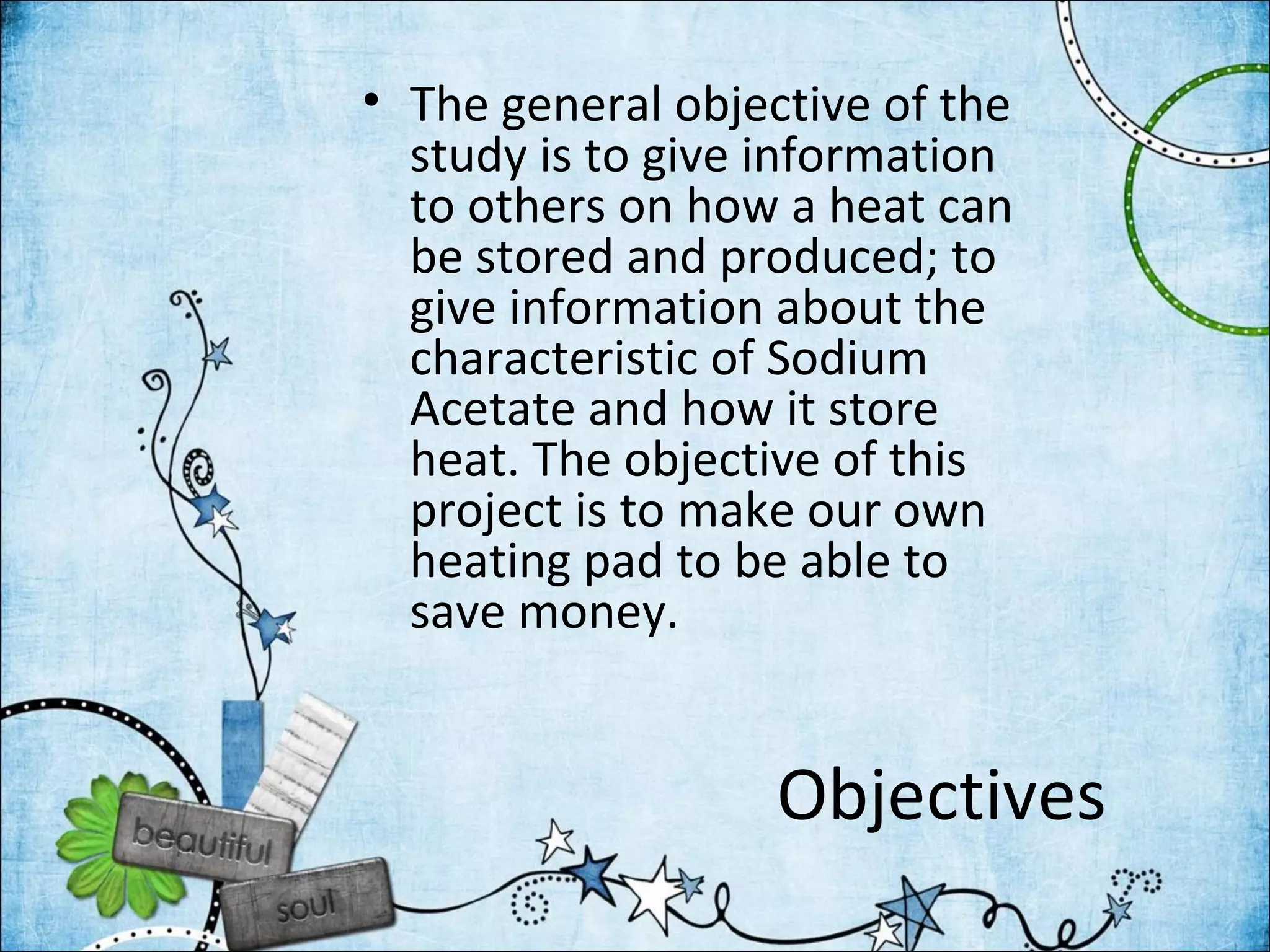 • The general objective of the study is to give information to others on how a heat can be stored and produced; to give information about the characteristic of Sodium Acetate and how it store heat. The objective of this project is to make our own heating pad to be able to save money.

Objectives

beautiful

soul